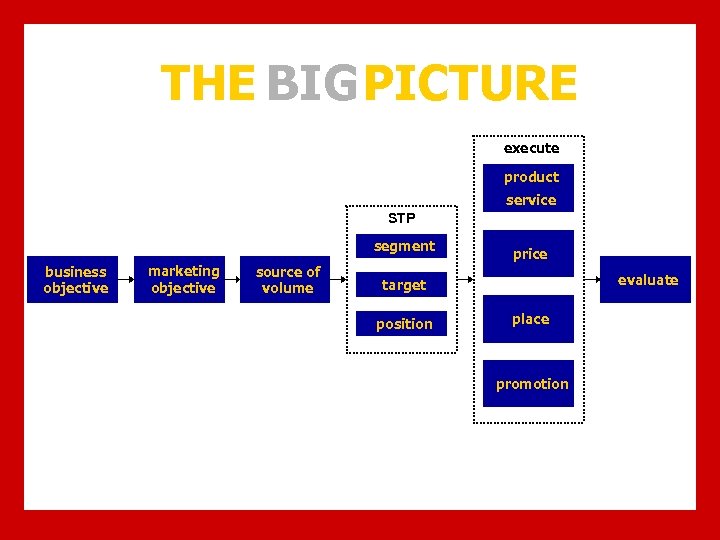 THE BIG PICTURE

business objective

marketing objective

source of volume

STP

segment

target

position

execute

product service

price

place

promotion

evaluate